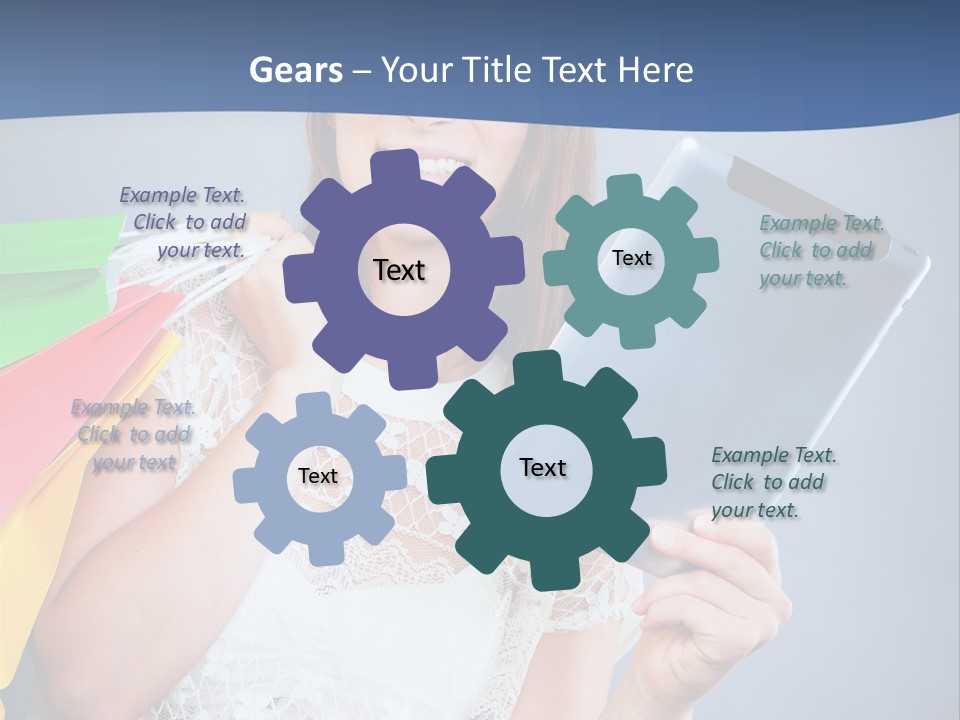 Gears – Your Title Text Here

Example Text. Click to add your text.

Text

Text

Example Text. Click to add your text.

Example Text. Click to add your text

Text

Text

Example Text. Click to add your text.